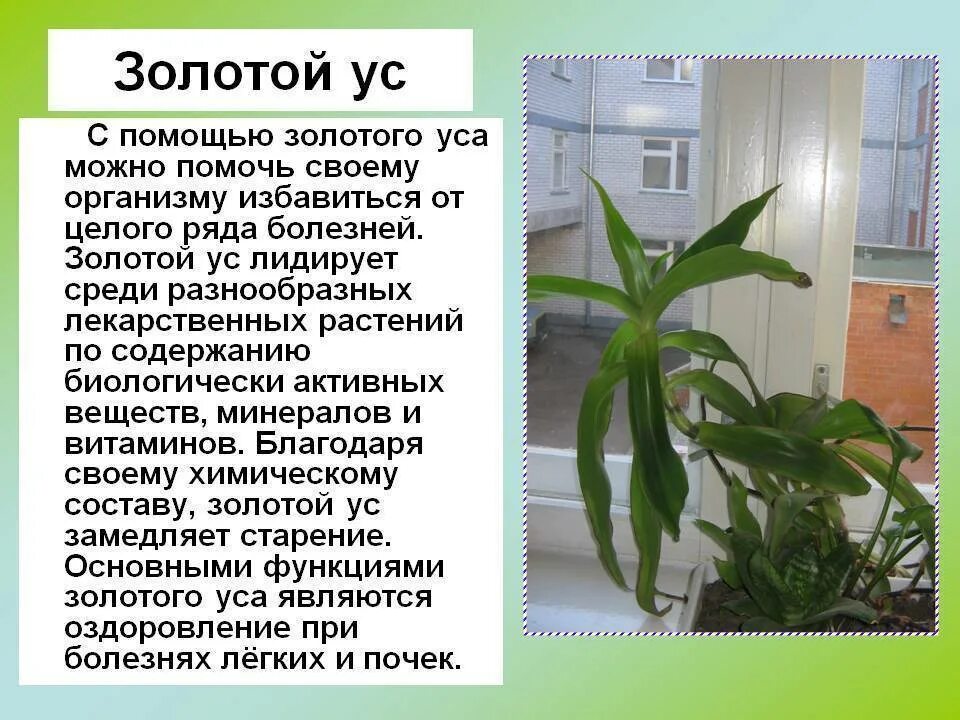 Золотой ус

С помощью золотого уса можно помочь своему организму избавиться от целого ряда болезней. Золотой ус лидирует среди разнообразных лекарственных растений по содержанию биологически активных веществ, минералов и витаминов. Благодаря своему химическому составу, золотой ус замедляет старение. Основными функциями золотого уса являются оздоровление при болезнях лёгких и почек.